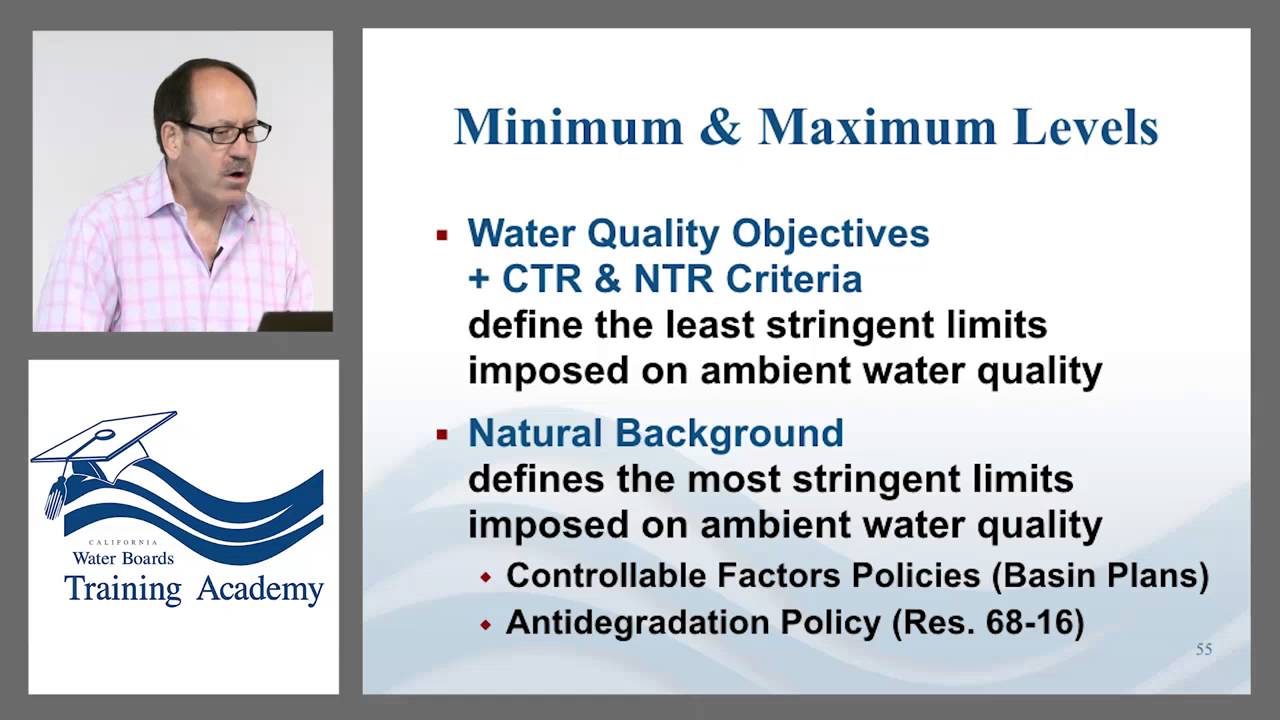 CALIFORNIA
Water Boards
Training Academy

Minimum & Maximum Levels

▪ Water Quality Objectives + CTR & NTR Criteria define the least stringent limits imposed on ambient water quality

▪ Natural Background defines the most stringent limits imposed on ambient water quality

◆ Controllable Factors Policies (Basin Plans)

◆ Antidegradation Policy (Res. 68-16)

55